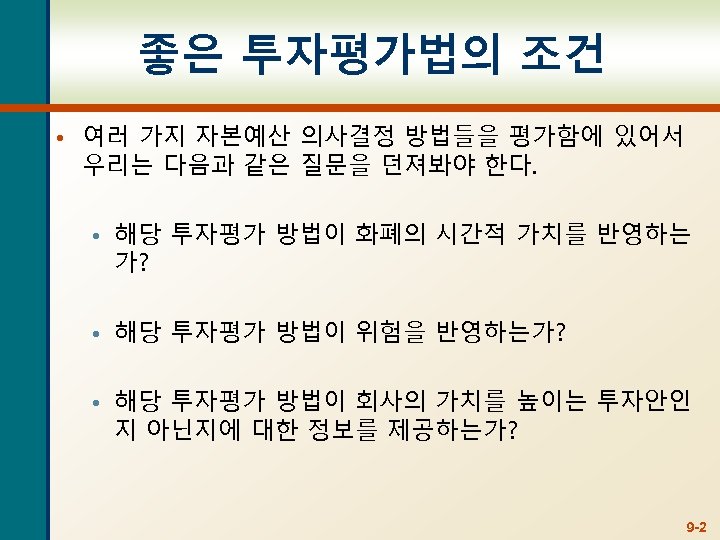 좋은 투자평가법의 조건

• 여러 가지 자본예산 의사결정 방법들을 평가함에 있어서 우리는 다음과 같은 질문을 던져봐야 한다.

• 해당 투자평가 방법이 화폐의 시간적 가치를 반영하는가?

• 해당 투자평가 방법이 위험을 반영하는가?

• 해당 투자평가 방법이 회사의 가치를 높이는 투자안인지 아닌지에 대한 정보를 제공하는가?

9-2